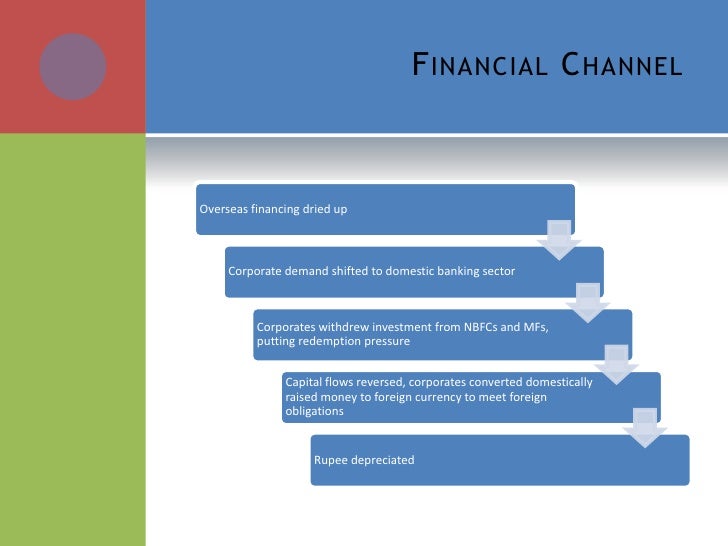 FINANCIAL CHANNEL

Overseas financing dried up

Corporate demand shifted to domestic banking sector

Corporates withdrew investment from NBFCs and MFs, putting redemption pressure

Capital flows reversed, corporates converted domestically raised money to foreign currency to meet foreign obligations

Rupee depreciated